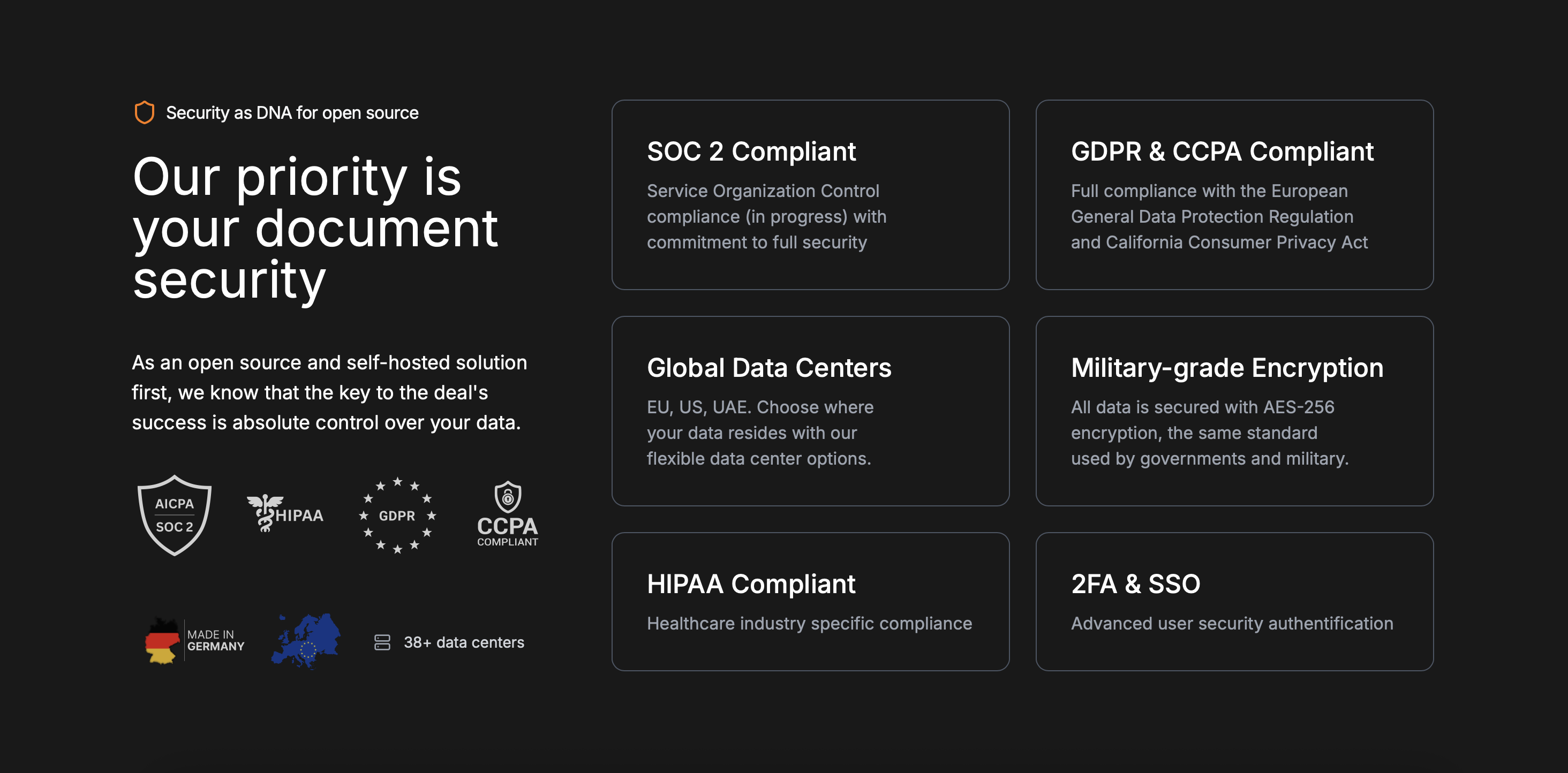 Security as DNA for open source

Our priority is your document security

As an open source and self-hosted solution first, we know that the key to the deal's success is absolute control over your data.

AICPA
SOC 2

HIPAA

GDPR

CCPA
COMPLIANT

MADE IN
GERMANY

38+ data centers

SOC 2 Compliant

Service Organization Control compliance (in progress) with commitment to full security

GDPR & CCPA Compliant

Full compliance with the European General Data Protection Regulation and California Consumer Privacy Act

Global Data Centers

EU, US, UAE. Choose where your data resides with our flexible data center options.

Military-grade Encryption

All data is secured with AES-256 encryption, the same standard used by governments and military.

HIPAA Compliant

Healthcare industry specific compliance

2FA & SSO

Advanced user security authentification